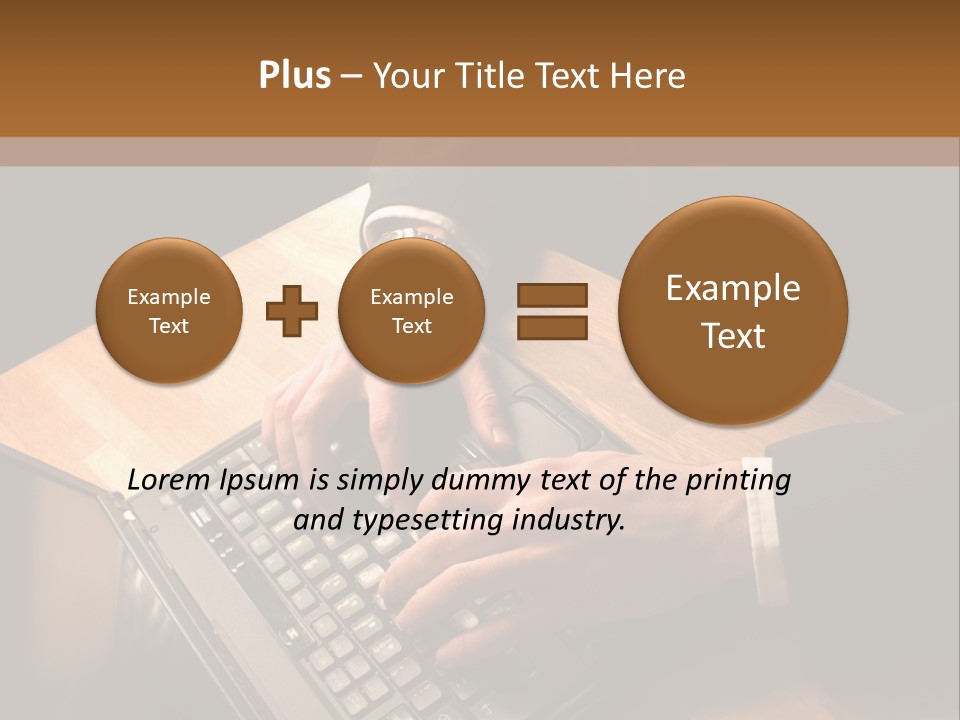 Plus – Your Title Text Here

Example Text

Example Text

Example Text

Lorem Ipsum is simply dummy text of the printing and typesetting industry.